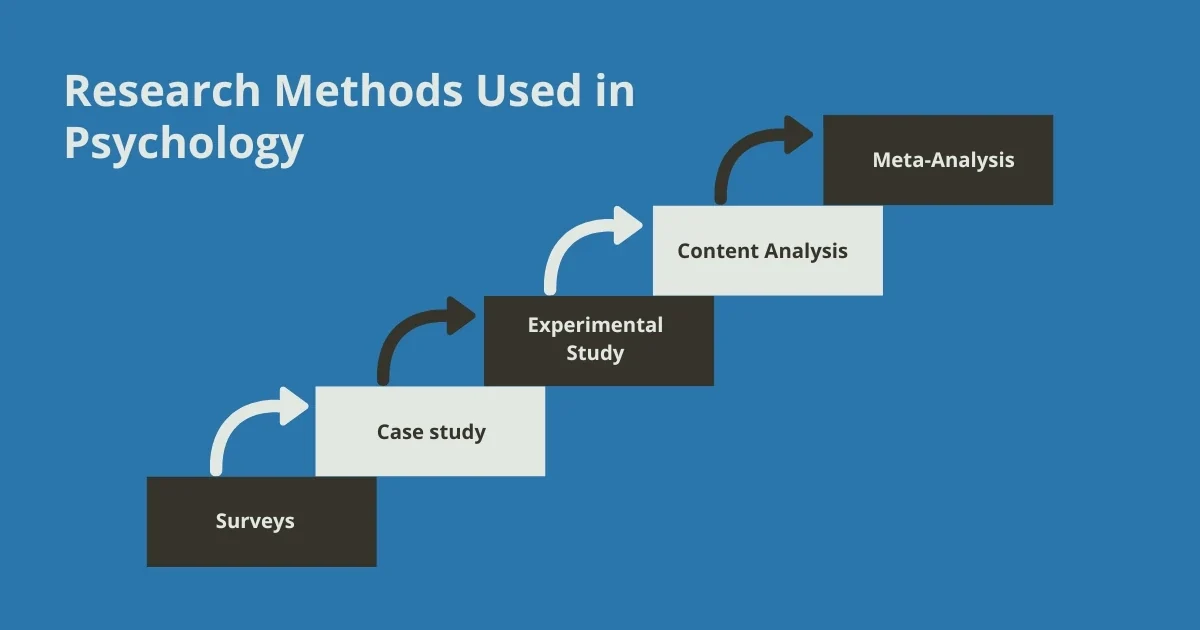 Research Methods Used in Psychology

Surveys

Case study

Experimental Study

Content Analysis

Meta-Analysis